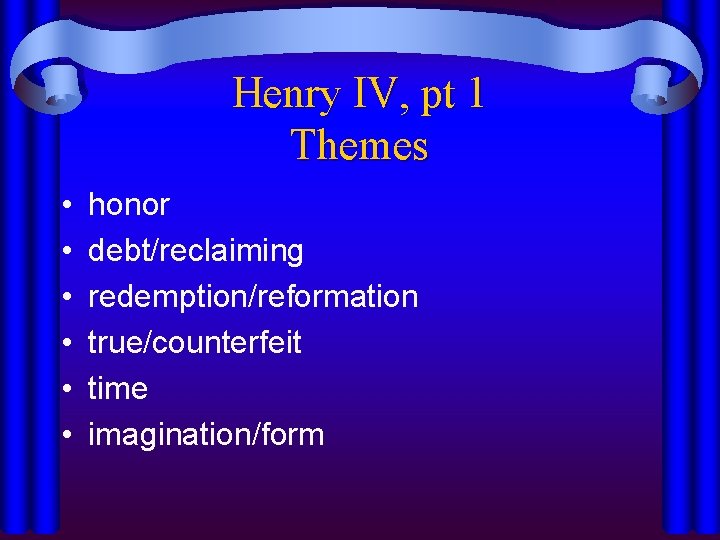 Henry IV, pt 1
Themes

• honor
• debt/reclaiming
• redemption/reformation
• true/counterfeit
• time
• imagination/form